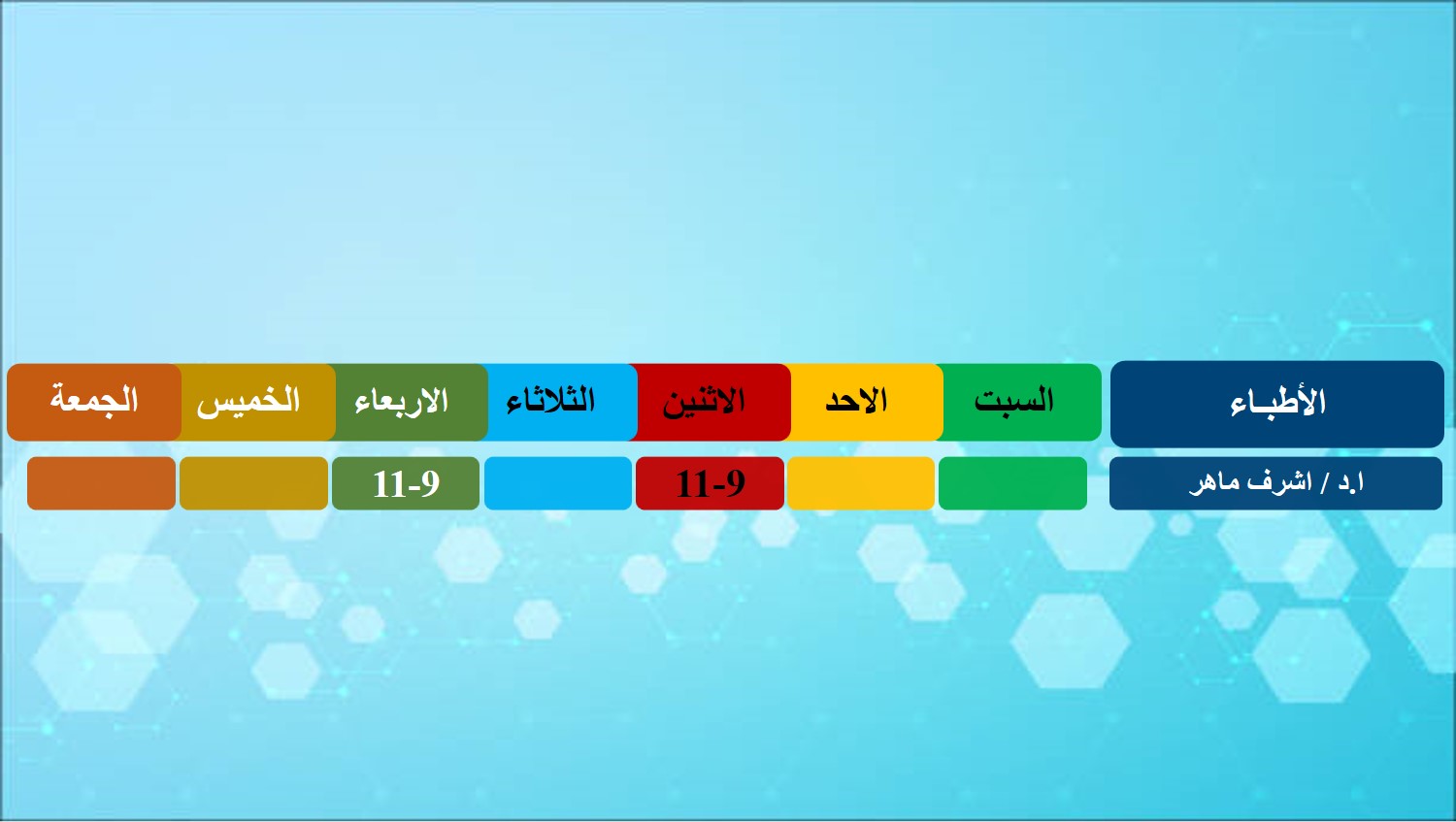 | الأطبـاء | السبت | الاحد | الاثنين | الثلاثاء | الاربعاء | الخميس | الجمعة |
|---|---|---|---|---|---|---|---|
| ا.د / اشرف ماهر | | | 11-9 | | 11-9 | | |